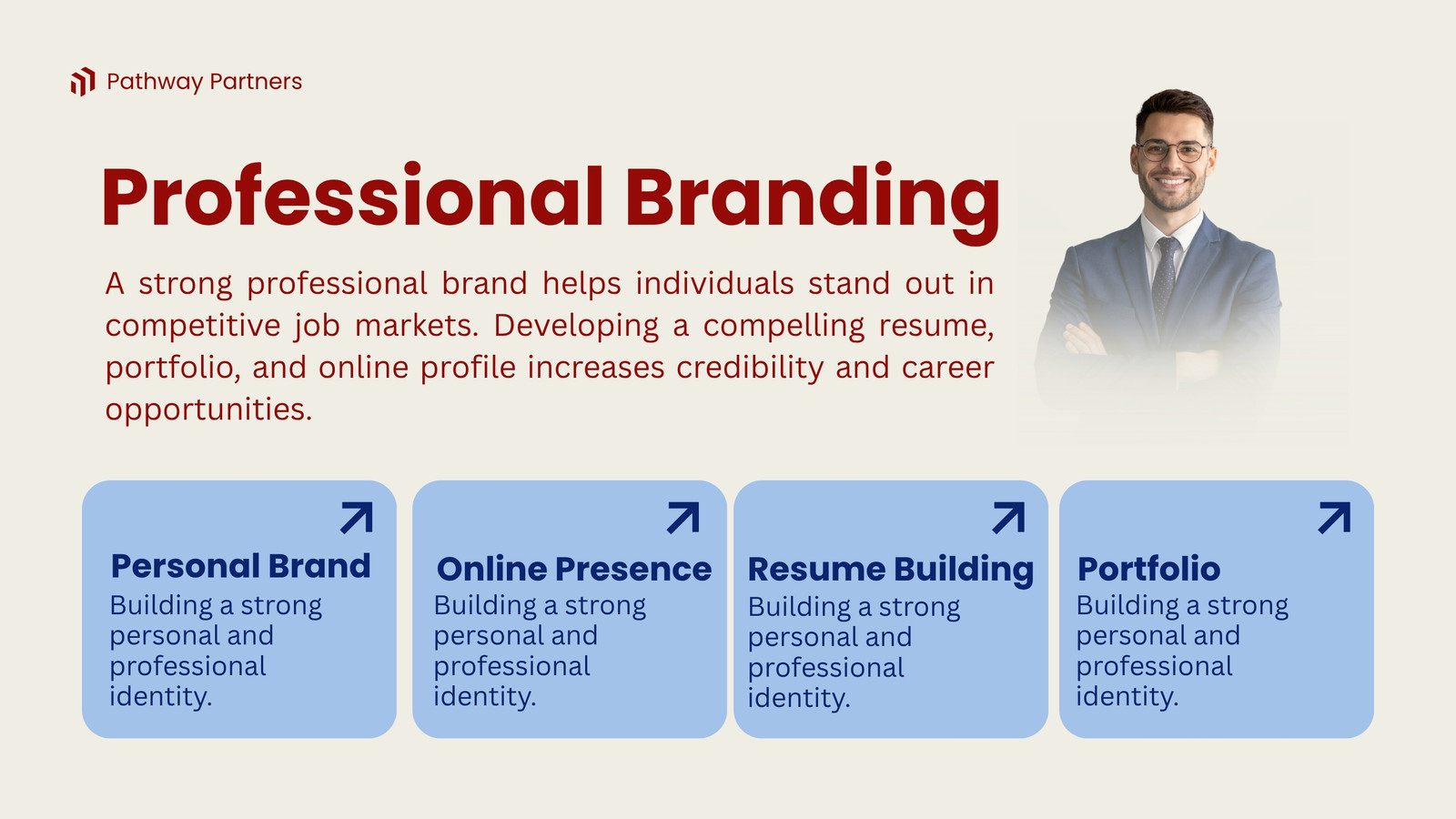 Pathway Partners

Professional Branding

A strong professional brand helps individuals stand out in competitive job markets. Developing a compelling resume, portfolio, and online profile increases credibility and career opportunities.

Personal Brand
Building a strong personal and professional identity.

Online Presence
Building a strong personal and professional identity.

Resume Building
Building a strong personal and professional identity.

Portfolio
Building a strong personal and professional identity.